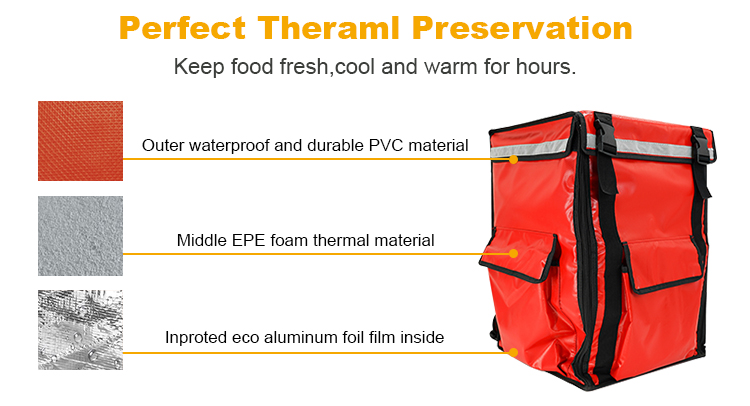 Perfect Theraml Preservation

Keep food fresh,cool and warm for hours.

Outer waterproof and durable PVC material

Middle EPE foam thermal material

Inproted eco aluminum foil film inside